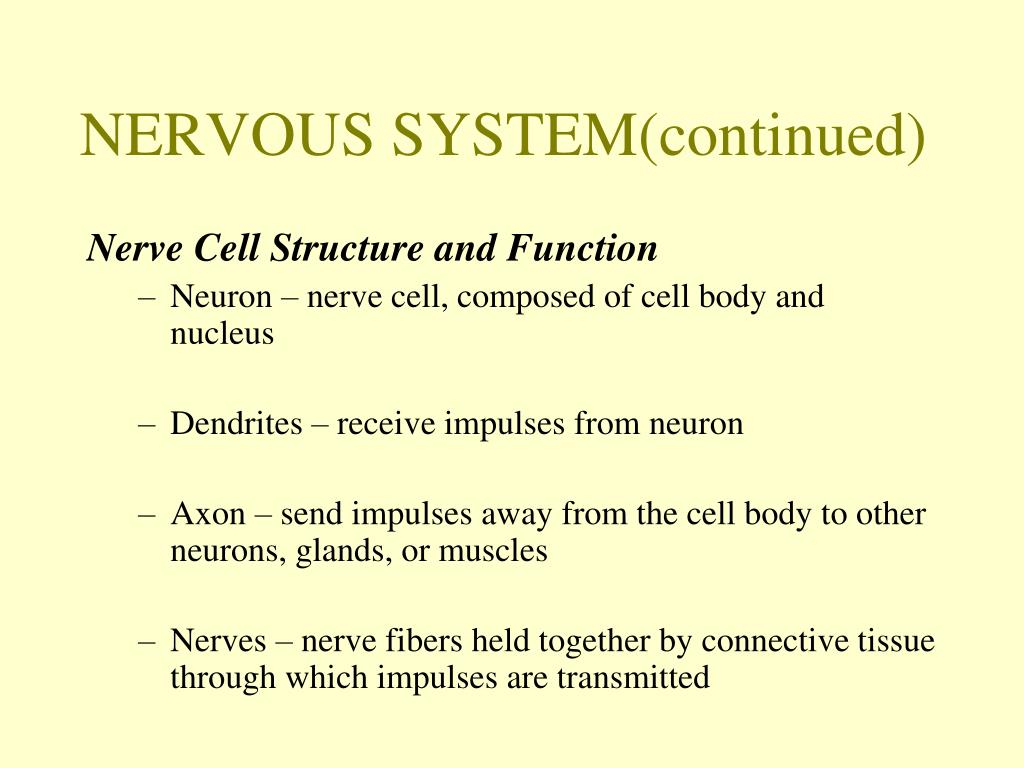 NERVOUS SYSTEM(continued)

Nerve Cell Structure and Function

– Neuron – nerve cell, composed of cell body and nucleus

– Dendrites – receive impulses from neuron

– Axon – send impulses away from the cell body to other neurons, glands, or muscles

– Nerves – nerve fibers held together by connective tissue through which impulses are transmitted